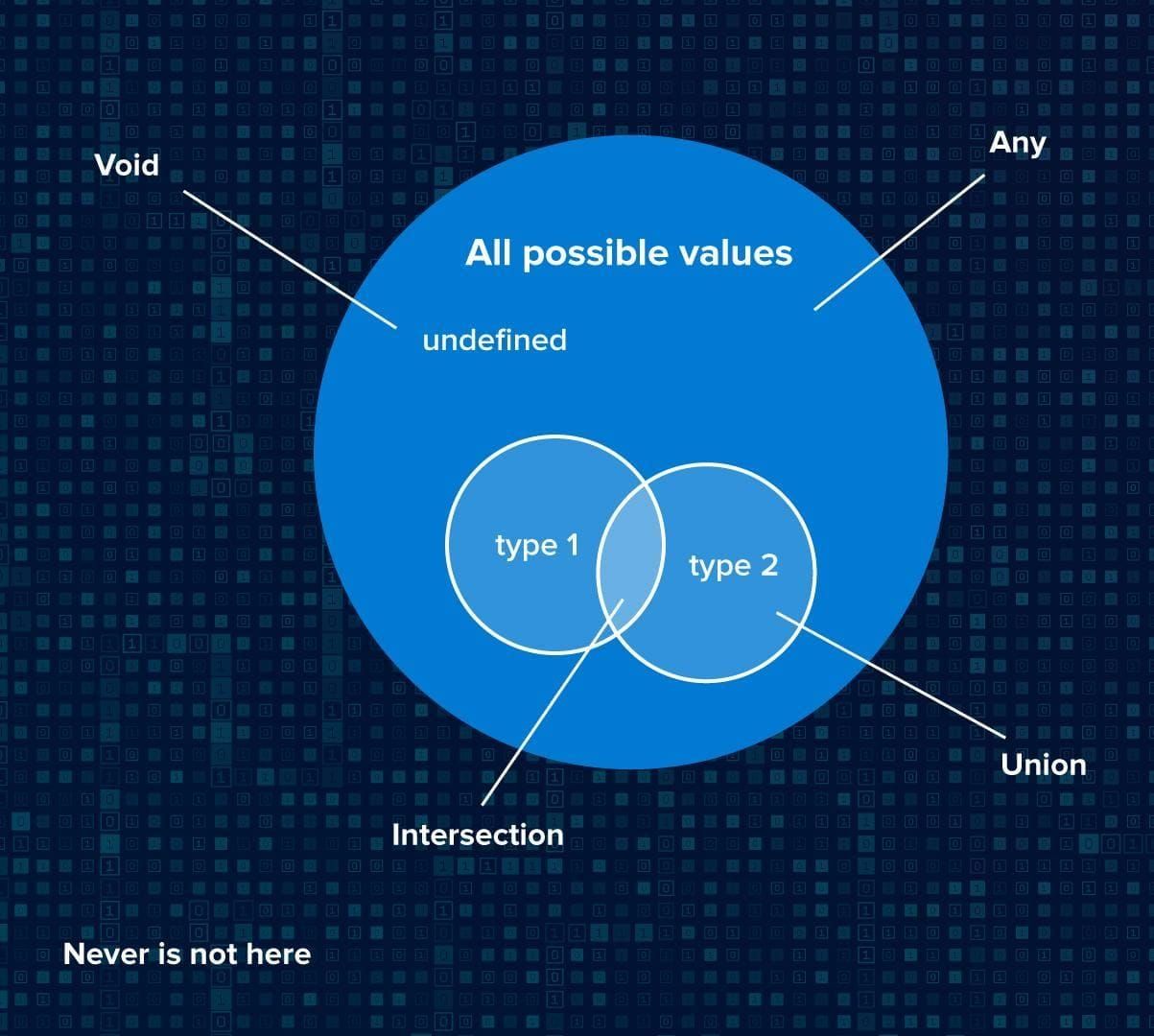 Void

Any

All possible values

undefined

type 1

type 2

Union

Intersection

Never is not here